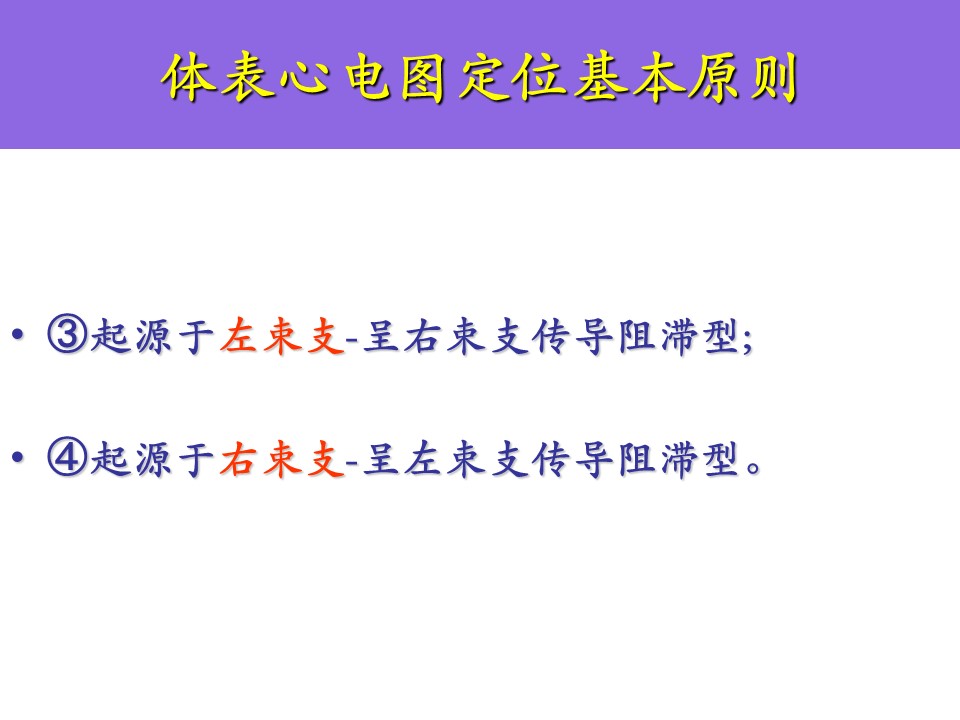 体表心电图定位基本原则

• ③起源于左束支-呈右束支传导阻滞型;

• ④起源于右束支-呈左束支传导阻滞型。